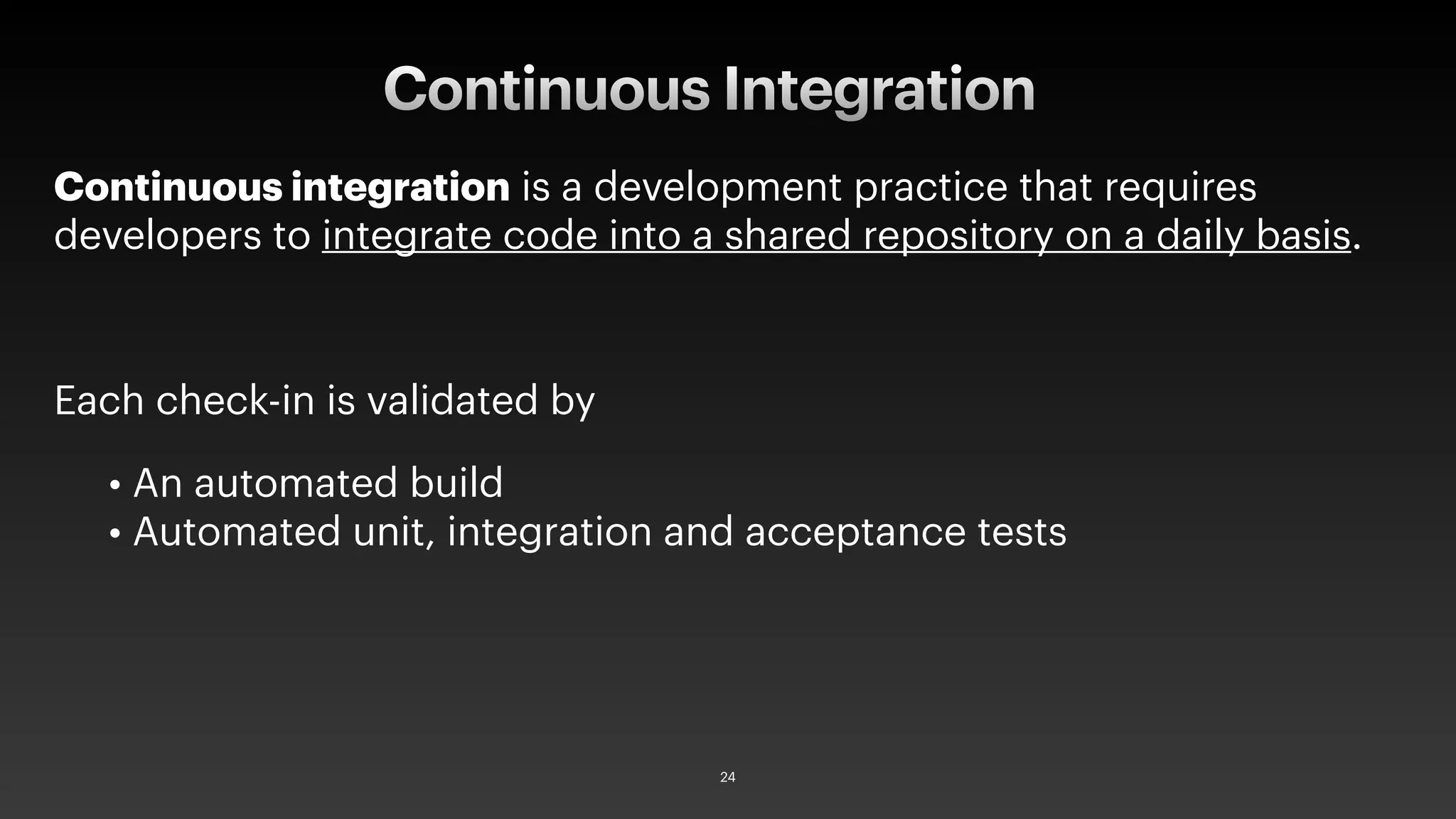 Continuous Integration

Continuous integration is a development practice that requires developers to integrate code into a shared repository on a daily basis.

Each check-in is validated by

• An automated build
• Automated unit, integration and acceptance tests

24